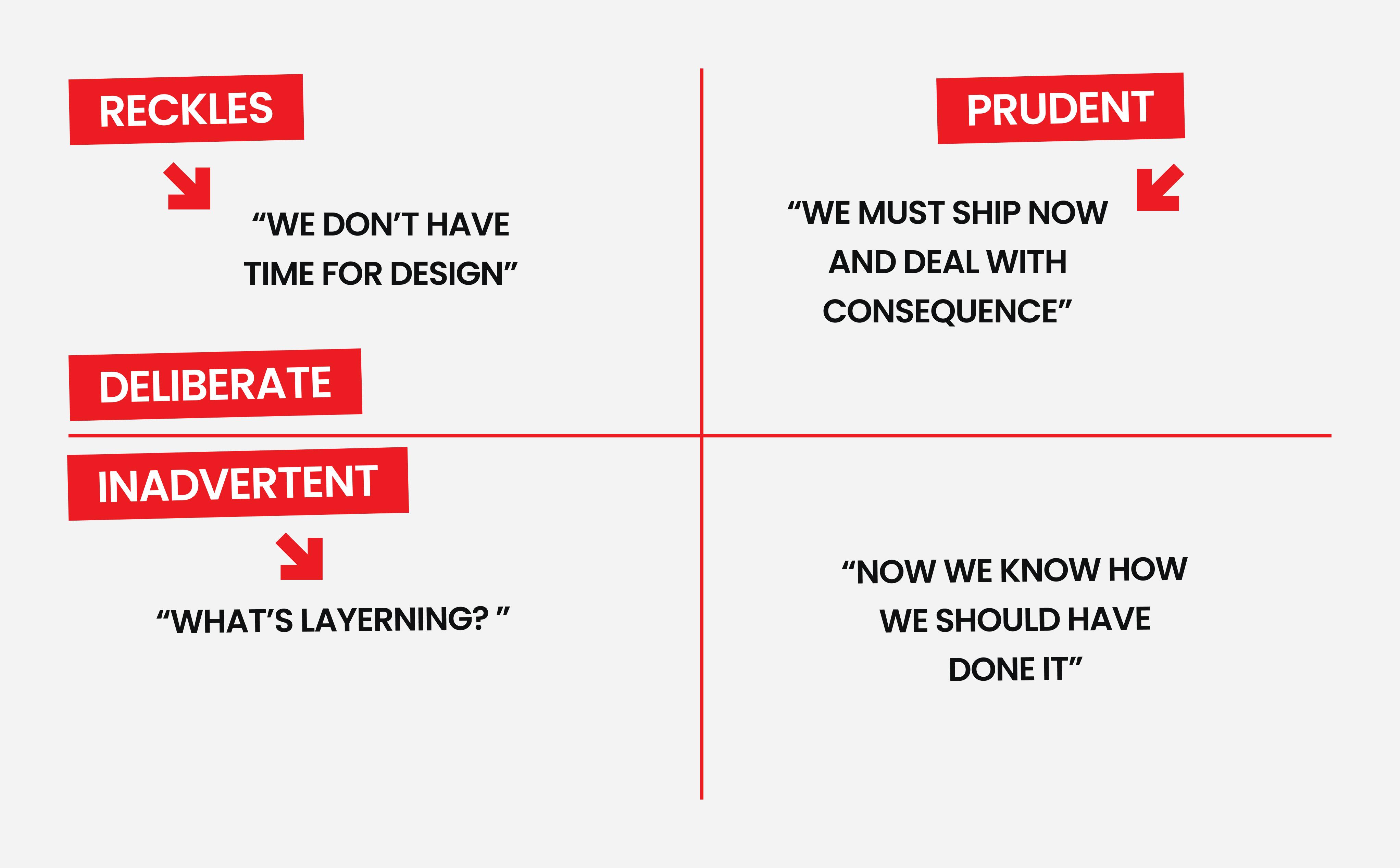 RECKLES

“WE DON’T HAVE TIME FOR DESIGN”

PRUDENT

“WE MUST SHIP NOW AND DEAL WITH CONSEQUENCE”

DELIBERATE

INADVERTENT

“WHAT’S LAYERNING? ”

“NOW WE KNOW HOW WE SHOULD HAVE DONE IT”